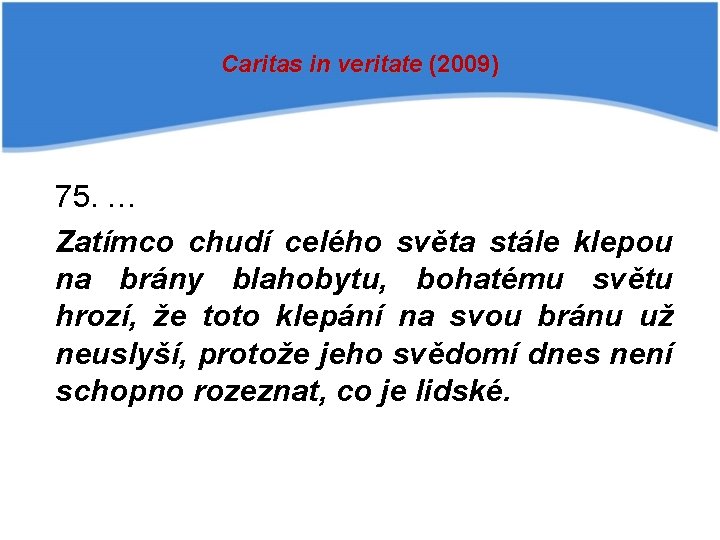 Caritas in veritate (2009)

75. …

Zatímco chudí celého světa stále klepou na brány blahobytu, bohatému světu hrozí, že toto klepání na svou bránu už neuslyší, protože jeho svědomí dnes není schopno rozeznat, co je lidské.